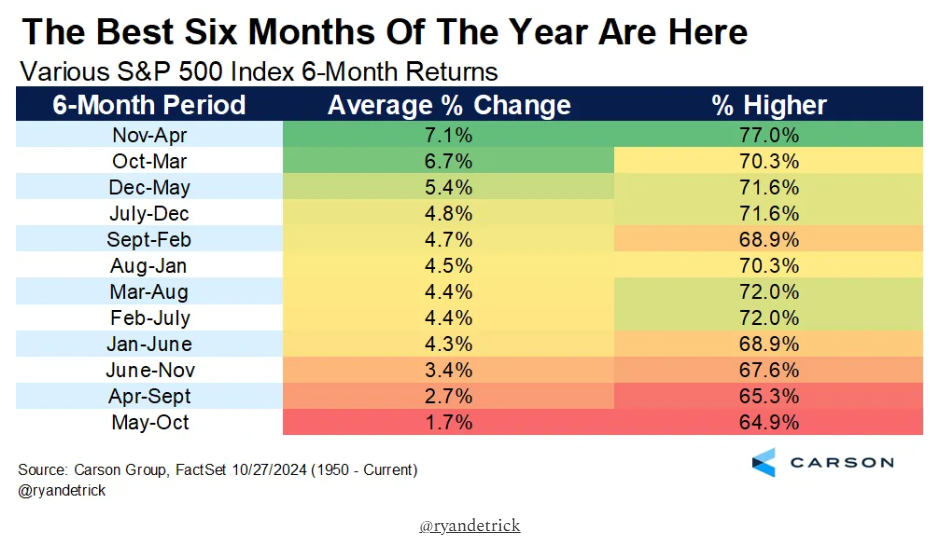 The Best Six Months Of The Year Are Here
Various S&P 500 Index 6-Month Returns

| 6-Month Period | Average % Change | % Higher |
|---|---|---|
| Nov-Apr | 7.1% | 77.0% |
| Oct-Mar | 6.7% | 70.3% |
| Dec-May | 5.4% | 71.6% |
| July-Dec | 4.8% | 71.6% |
| Sept-Feb | 4.7% | 68.9% |
| Aug-Jan | 4.5% | 70.3% |
| Mar-Aug | 4.4% | 72.0% |
| Feb-July | 4.4% | 72.0% |
| Jan-June | 4.3% | 68.9% |
| June-Nov | 3.4% | 67.6% |
| Apr-Sept | 2.7% | 65.3% |
| May-Oct | 1.7% | 64.9% |

Source: Carson Group, FactSet 10/27/2024 (1950 - Current)
@ryandetrick

CARSON

@ryandetrick